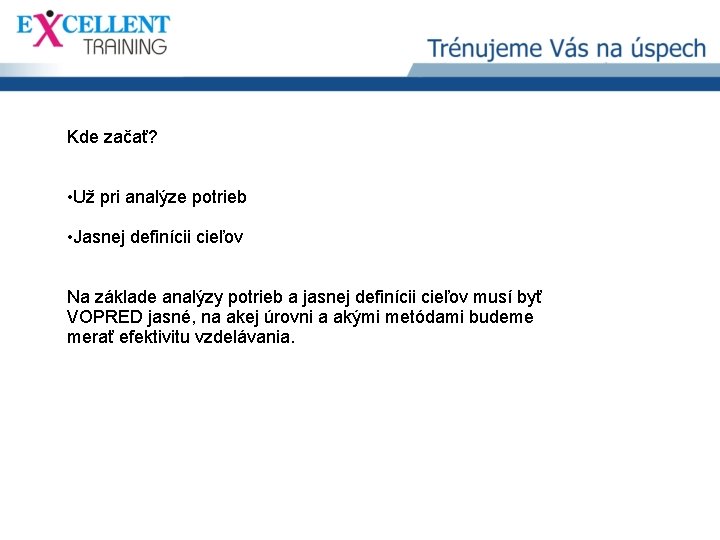 EXCELLENT TRAINING

Trénujeme Vás na úspech

Kde začať?

•Už pri analýze potrieb

•Jasnej definícii cieľov

Na základe analýzy potrieb a jasnej definícii cieľov musí byť VOPRED jasné, na akej úrovni a akými metódami budeme merať efektivitu vzdelávania.